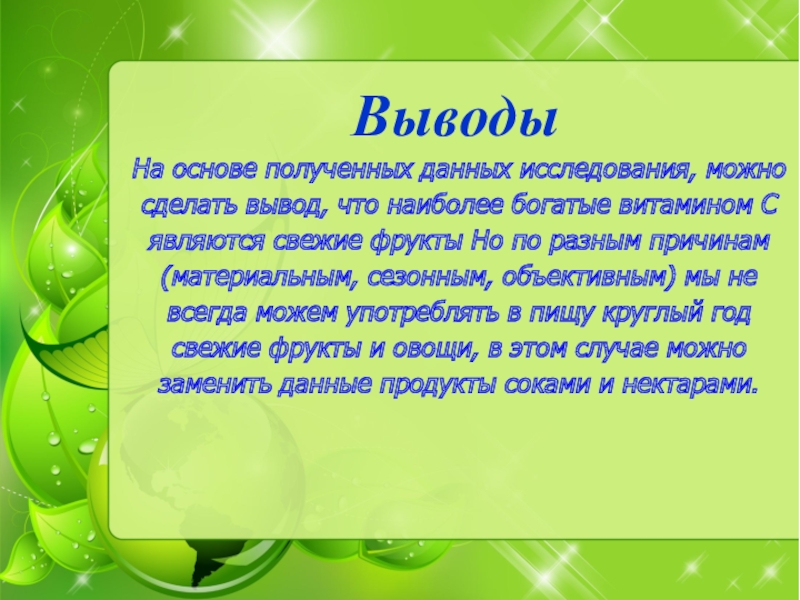 Выводы

На основе полученных данных исследования, можно сделать вывод, что наиболее богатые витамином С являются свежие фрукты Но по разным причинам (материальным, сезонным, объективным) мы не всегда можем употреблять в пищу круглый год свежие фрукты и овощи, в этом случае можно заменить данные продукты соками и нектарами.